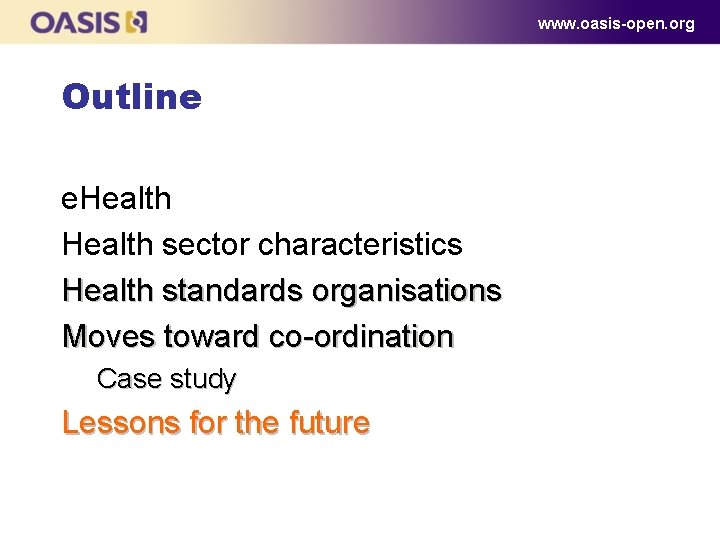 OASIS

www.oasis-open.org

Outline

eHealth
Health sector characteristics
Health standards organisations
Moves toward co-ordination
Case study
Lessons for the future